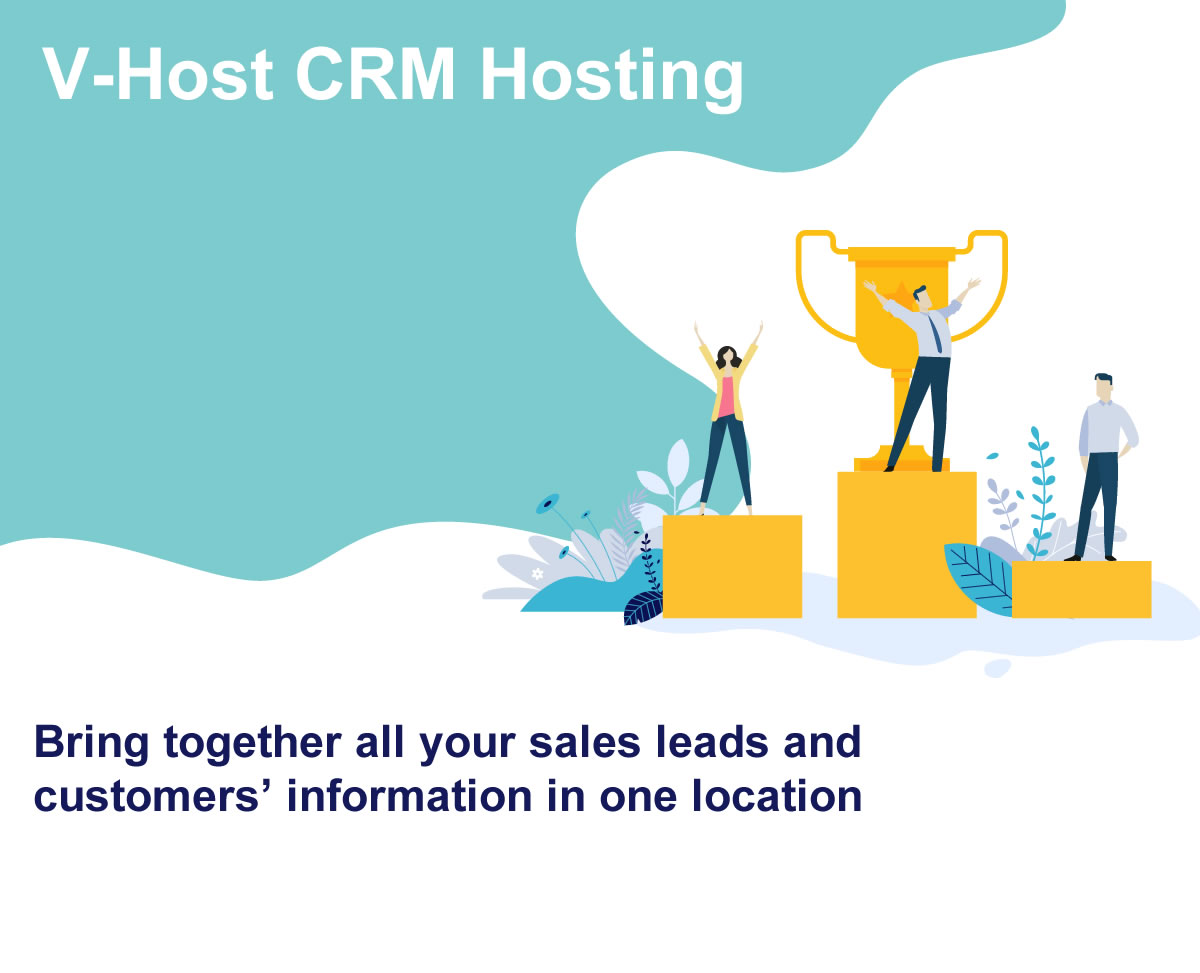 V-Host CRM Hosting

Bring together all your sales leads and customers’ information in one location